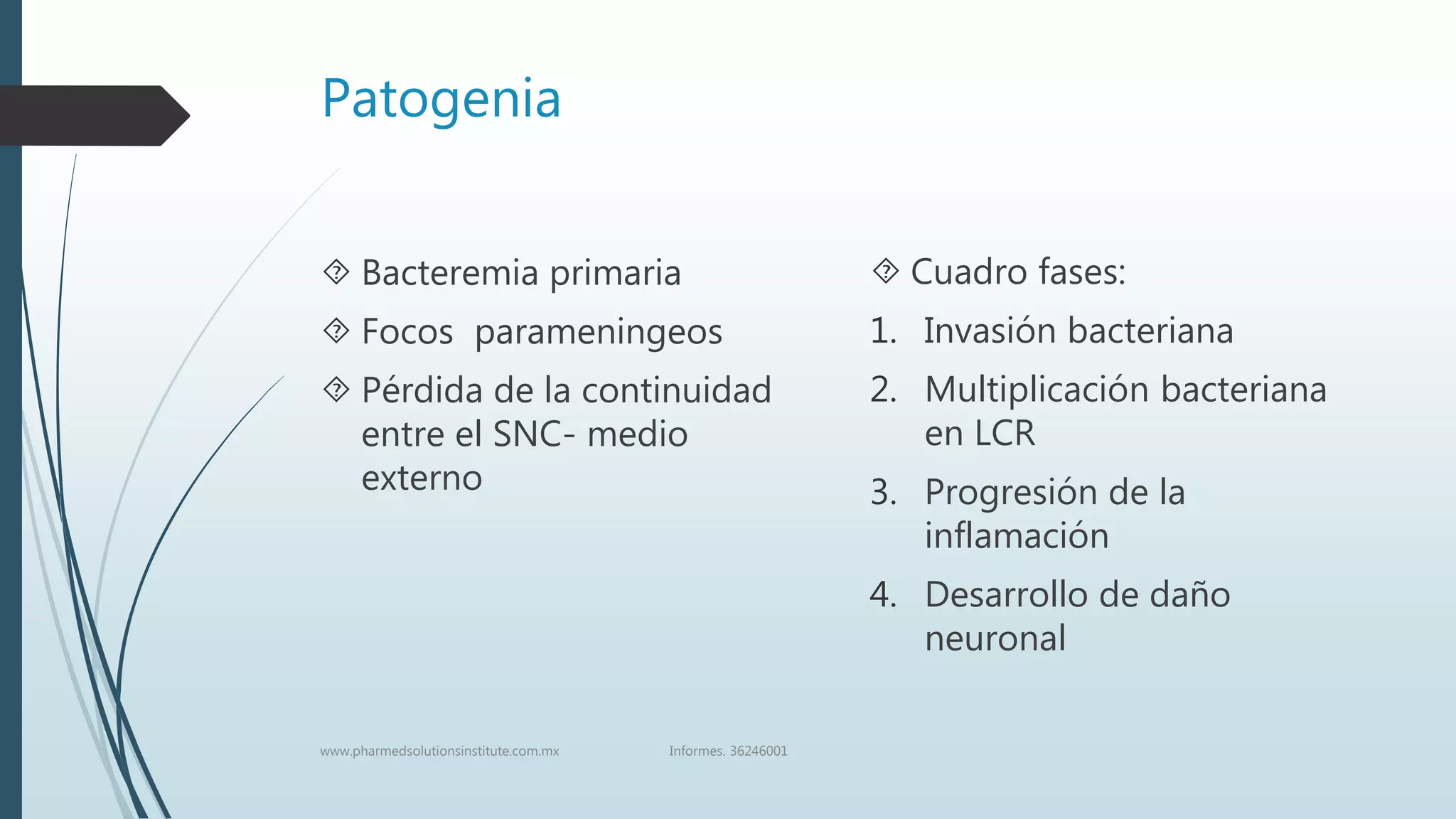 Patogenia

Bacteremia primaria

Focos  parameningeos

Pérdida de la continuidad entre el SNC- medio externo

Cuadro fases:

1. Invasión bacteriana
2. Multiplicación bacteriana en LCR
3. Progresión de la inflamación
4. Desarrollo de daño neuronal

www.pharmedsolutionsinstitute.com.mx Informes. 36246001